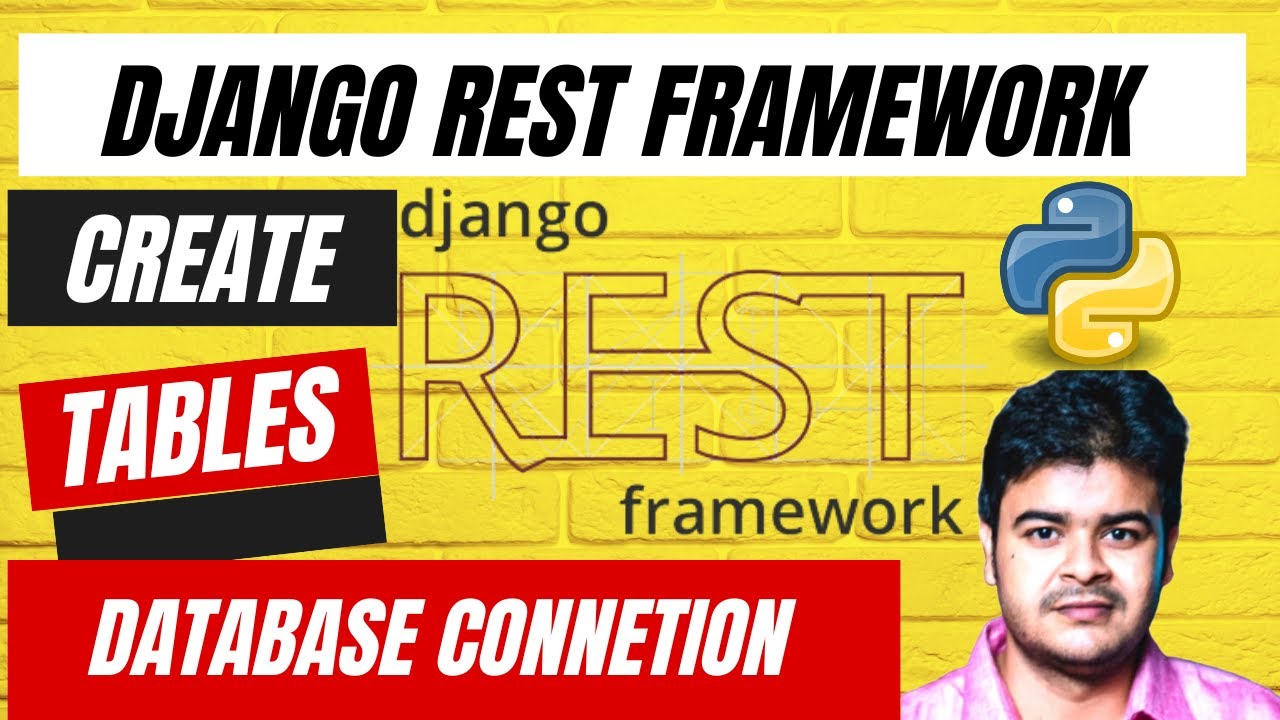 DJANGO REST FRAMEWORK

CREATE

TABLES

django

REST

framework

DATABASE CONNETION